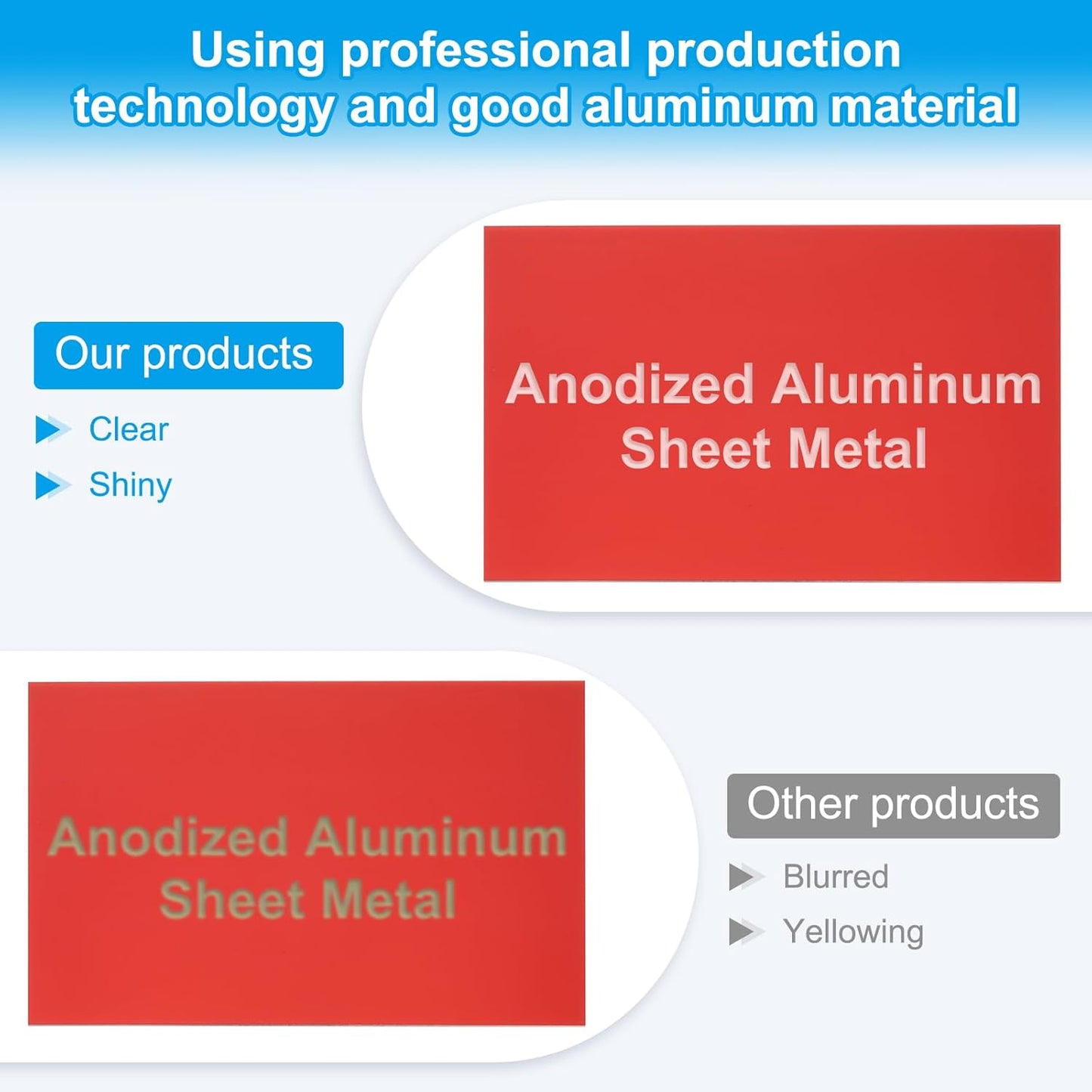 Using professional production technology and good aluminum material

Our products

Clear

Shiny

Anodized Aluminum Sheet Metal

Anodized Aluminum Sheet Metal

Other products

Blurred

Yellowing